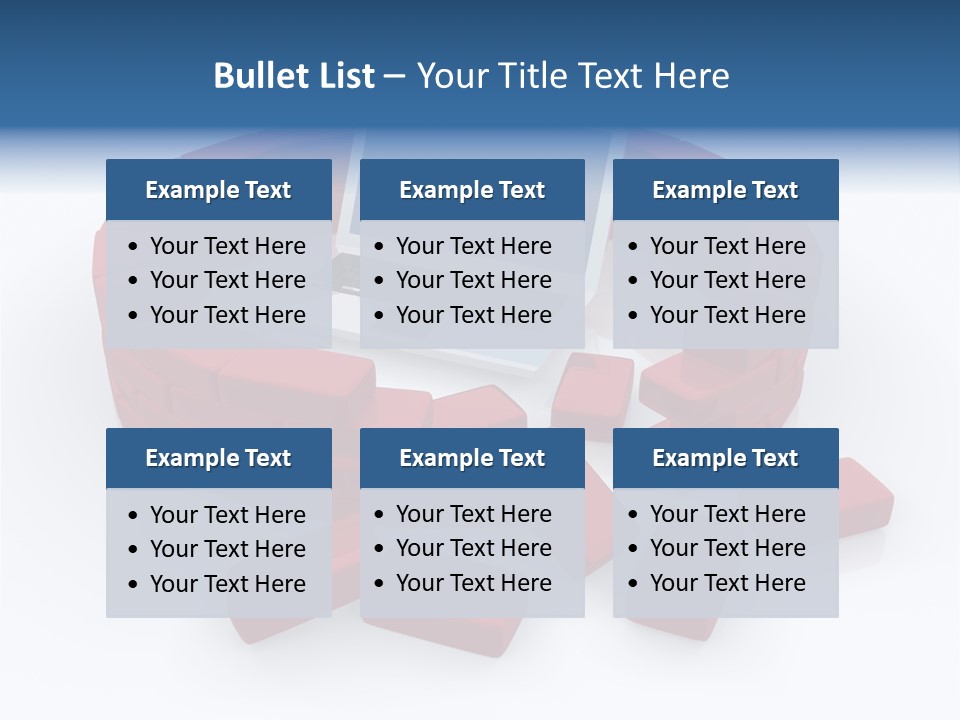 Bullet List – Your Title Text Here

Example Text
• Your Text Here
• Your Text Here
• Your Text Here

Example Text
• Your Text Here
• Your Text Here
• Your Text Here

Example Text
• Your Text Here
• Your Text Here
• Your Text Here

Example Text
• Your Text Here
• Your Text Here
• Your Text Here

Example Text
• Your Text Here
• Your Text Here
• Your Text Here

Example Text
• Your Text Here
• Your Text Here
• Your Text Here